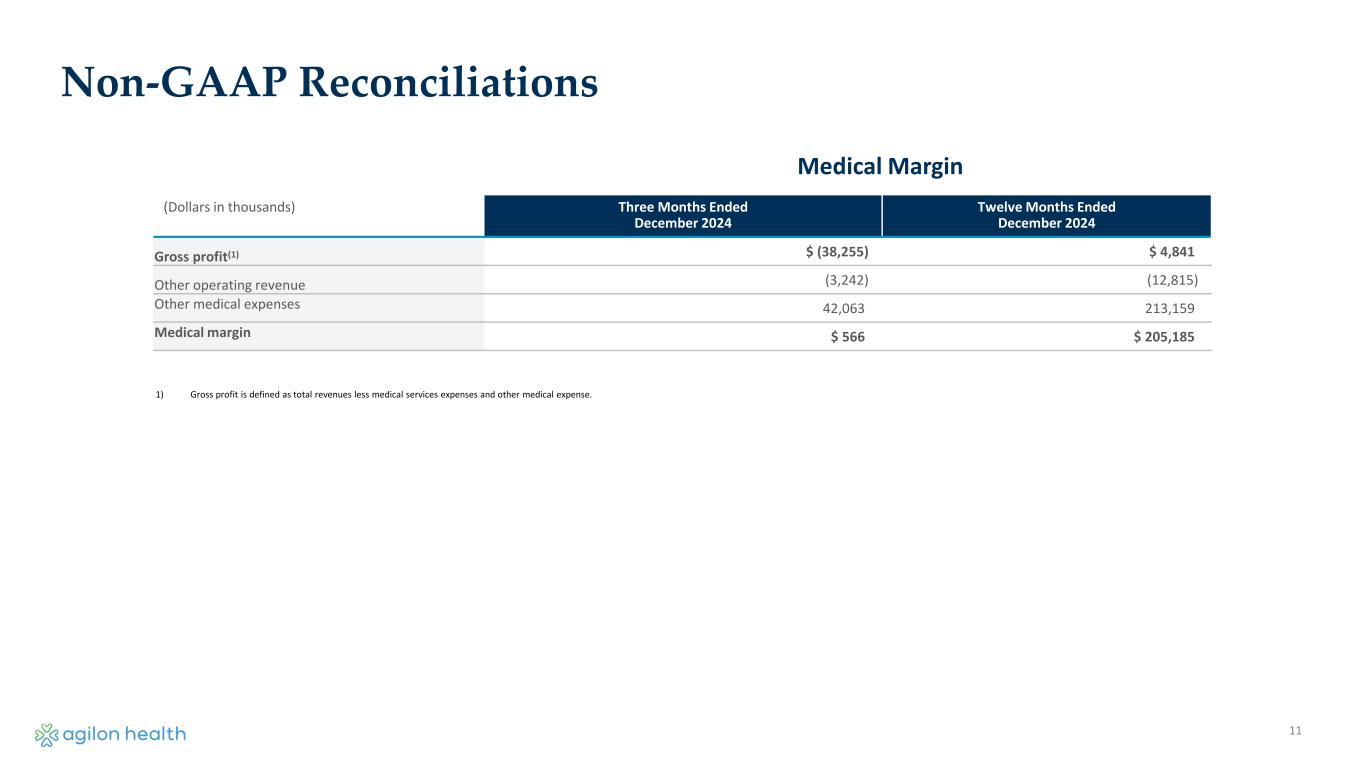 Non-GAAP Reconciliations

Medical Margin

| (Dollars in thousands) | Three Months Ended December 2024 | Twelve Months Ended December 2024 |
|---|---|---|
| Gross profit$^{(1)}$ | \$ (38,255) | \$ 4,841 |
| Other operating revenue | (3,242) | (12,815) |
| Other medical expenses | 42,063 | 213,159 |
| Medical margin | \$ 566 | \$ 205,185 |

1) Gross profit is defined as total revenues less medical services expenses and other medical expense.

agilon health

11